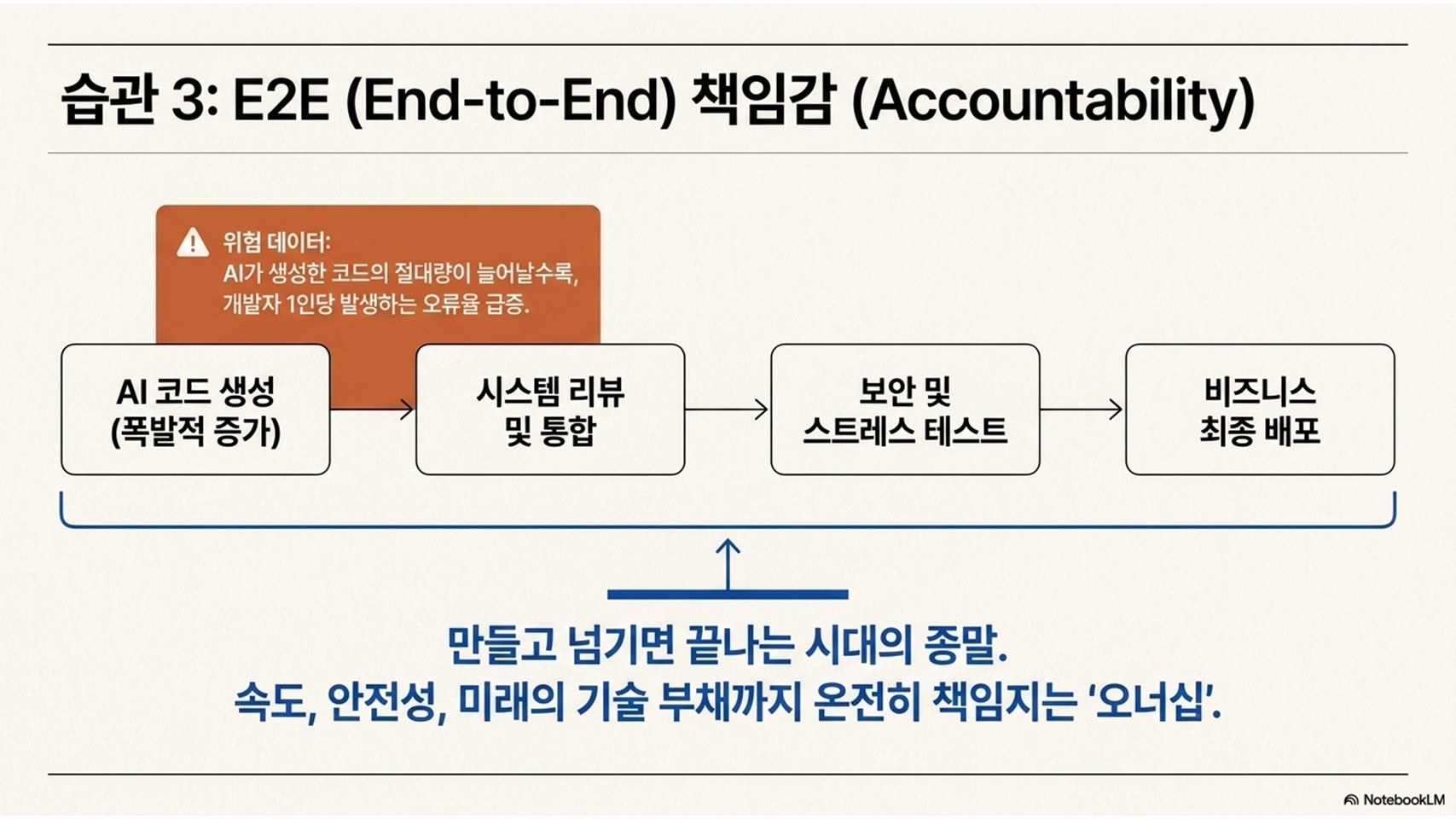 습관 3: E2E (End-to-End) 책임감 (Accountability)

위험 데이터:
AI가 생성한 코드의 절대량이 늘어날수록, 개발자 1인당 발생하는 오류율 급증.

AI 코드 생성
(폭발적 증가)

시스템 리뷰
및 통합

보안 및
스트레스 테스트

비즈니스
최종 배포

만들고 넘기면 끝나는 시대의 종말.
속도, 안전성, 미래의 기술 부채까지 온전히 책임지는 '오너십'.

NotebookLM